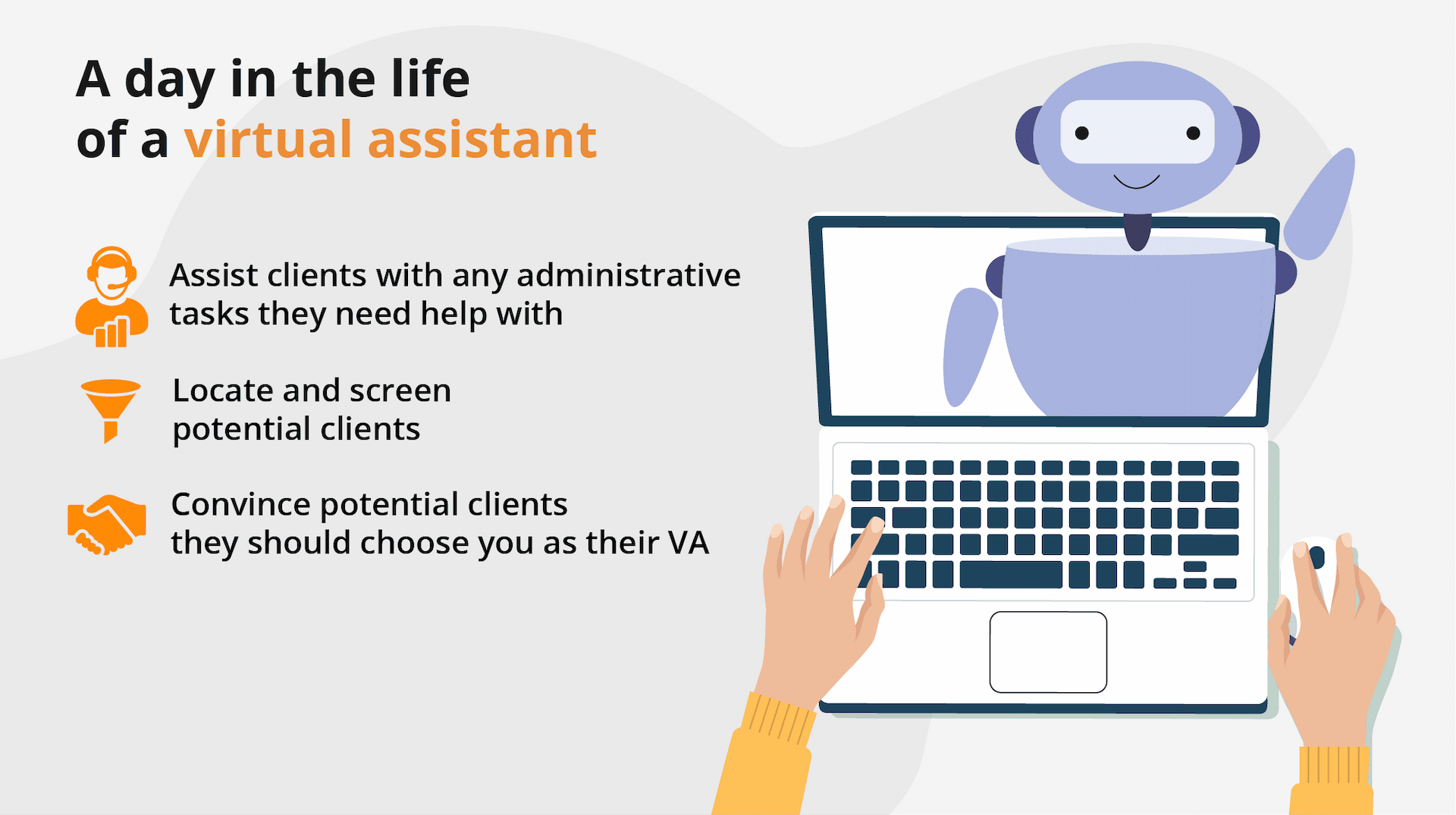 A day in the life of a virtual assistant

Assist clients with any administrative tasks they need help with

Locate and screen potential clients

Convince potential clients they should choose you as their VA